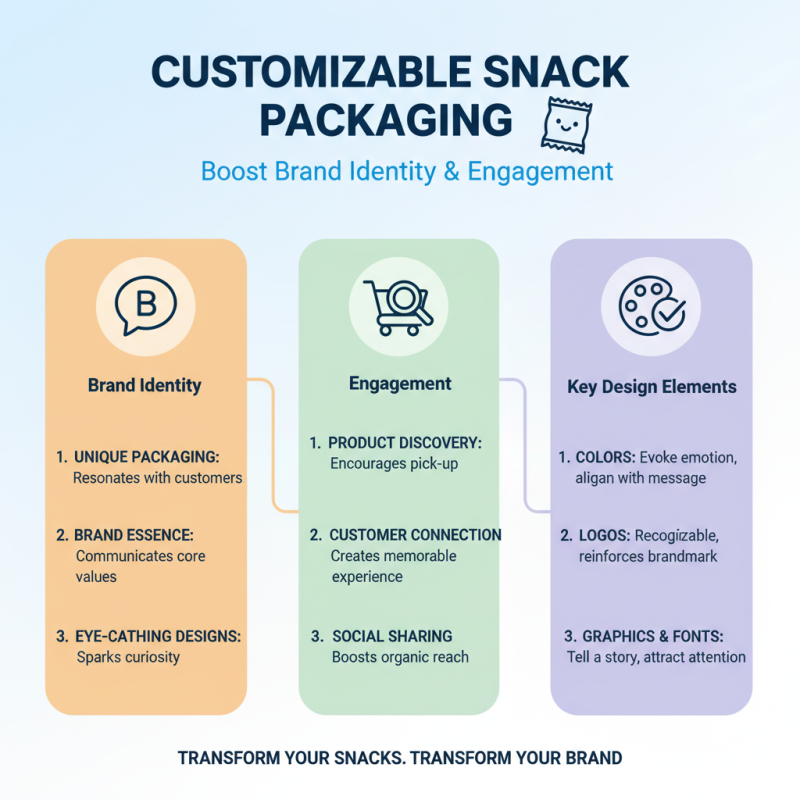 CUSTOMIZABLE SNACK PACKAGING

Boost Brand Identity & Engagement

B

Brand Identity

1. UNIQUE PACKAGING: Resonates with customers

2. BRAND ESSENCE: Communicates core values

3. EYE-CATHING DESIGNS: Sparks curiosity

Engagement

1. PRODUCT DISCOVERY: Encourages pick-up

2. CUSTOMER CONNECTION Creates memorable experience

3. SOCIAL SHARING Boosts organic reach

Key Design Elements

1. COLORS: Evoke emotion, aligan with message

2. LOGOS: Recogizable, reinforces brandmark

3. GRAPHICS & FONTS: Tell a story, attract attention

TRANSFORM YOUR SNACKS. TRANSFORM YOUR BRAND